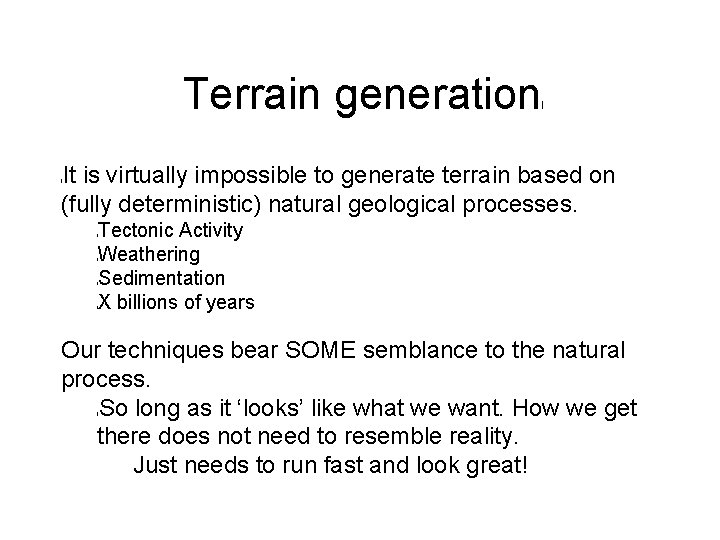 Terrain generation

It is virtually impossible to generate terrain based on (fully deterministic) natural geological processes.

Tectonic Activity

Weathering

Sedimentation

X billions of years

Our techniques bear SOME semblance to the natural process.

So long as it ‘looks’ like what we want. How we get there does not need to resemble reality.

Just needs to run fast and look great!